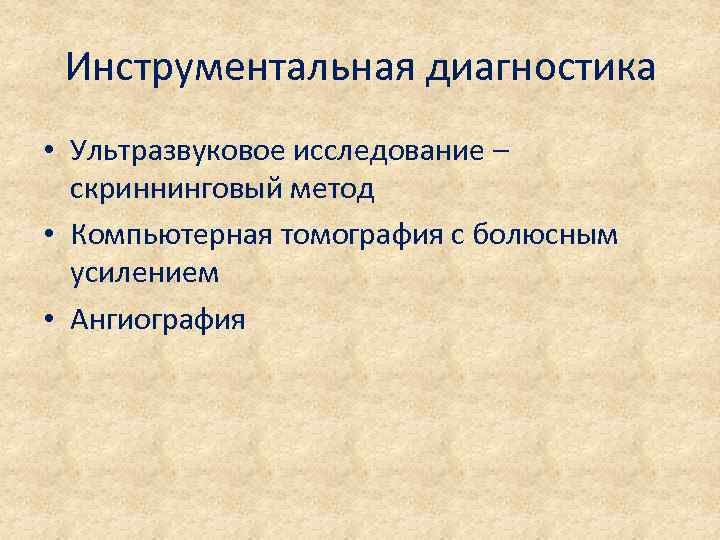 Инструментальная диагностика

• Ультразвуковое исследование – скриннинговый метод
• Компьютерная томография с болюсным усилением
• Ангиография